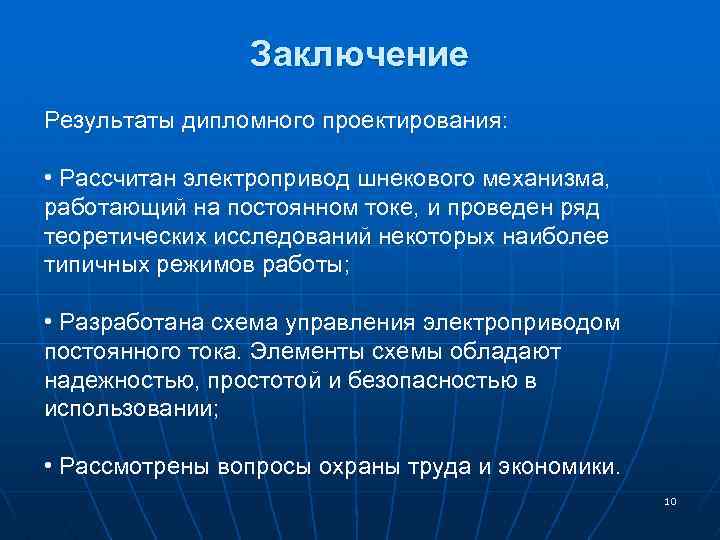 Заключение

Результаты дипломного проектирования:

• Рассчитан электропривод шнекового механизма, работающий на постоянном токе, и проведен ряд теоретических исследований некоторых наиболее типичных режимов работы;

• Разработана схема управления электроприводом постоянного тока. Элементы схемы обладают надежностью, простотой и безопасностью в использовании;

• Рассмотрены вопросы охраны труда и экономики.

10